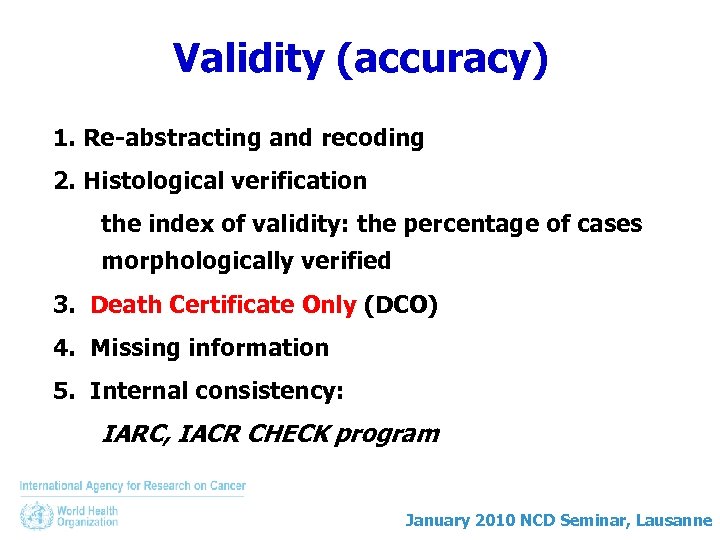 Validity (accuracy)

1. Re-abstracting and recoding

2. Histological verification

the index of validity: the percentage of cases morphologically verified

3. Death Certificate Only (DCO)

4. Missing information

5. Internal consistency:

IARC, IACR CHECK program

International Agency for Research on Cancer

World Health Organization

January 2010 NCD Seminar, Lausanne